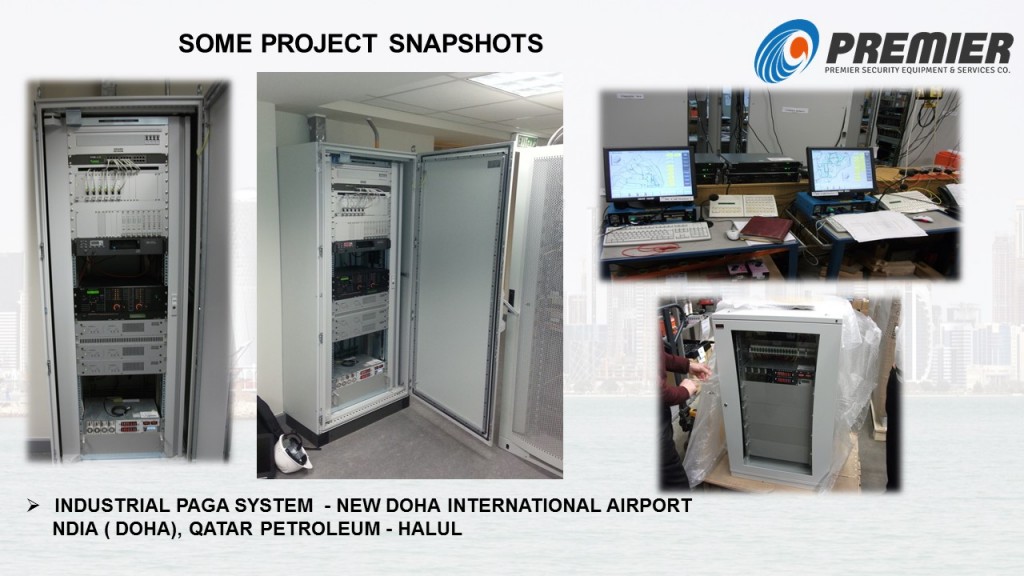 SOME PROJECT SNAPSHOTS

PREMIER
PREMIER SECURITY EQUIPMENT & SERVICES CO.

➢ INDUSTRIAL PAGA SYSTEM - NEW DOHA INTERNATIONAL AIRPORT NDIA ( DOHA), QATAR PETROLEUM - HALUL